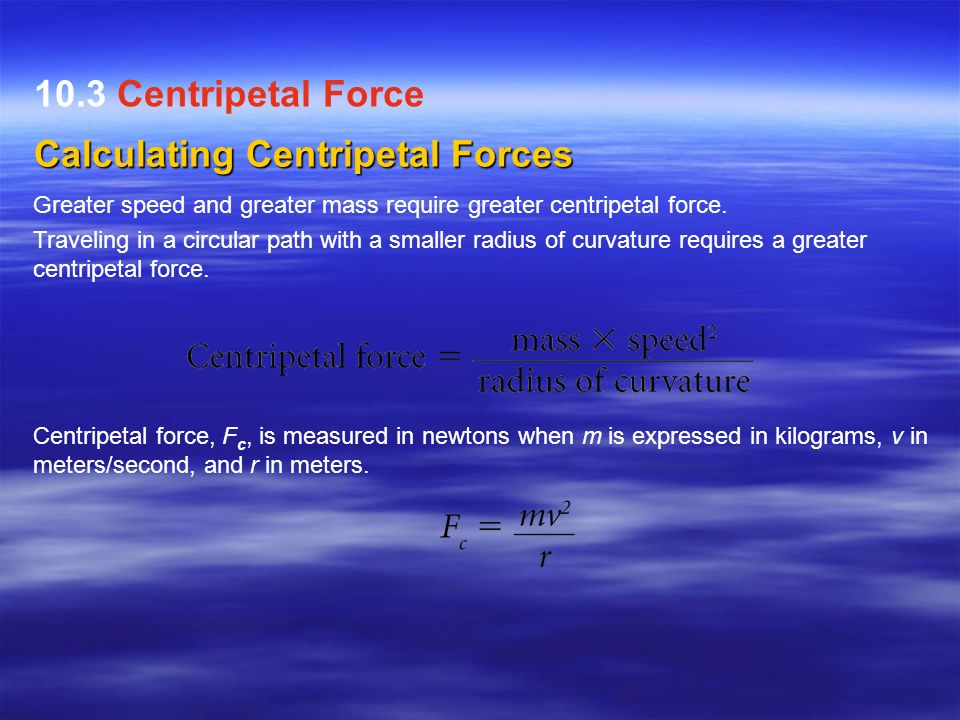 10.3 Centripetal Force

Calculating Centripetal Forces

Greater speed and greater mass require greater centripetal force.

Traveling in a circular path with a smaller radius of curvature requires a greater centripetal force.

$\text{Centripetal force} = \frac{\text{mass} \times \text{speed}^2}{\text{radius of curvature}}$

Centripetal force, $F_c$, is measured in newtons when $m$ is expressed in kilograms, $v$ in meters/second, and $r$ in meters.

$F_c = \frac{mv^2}{r}$